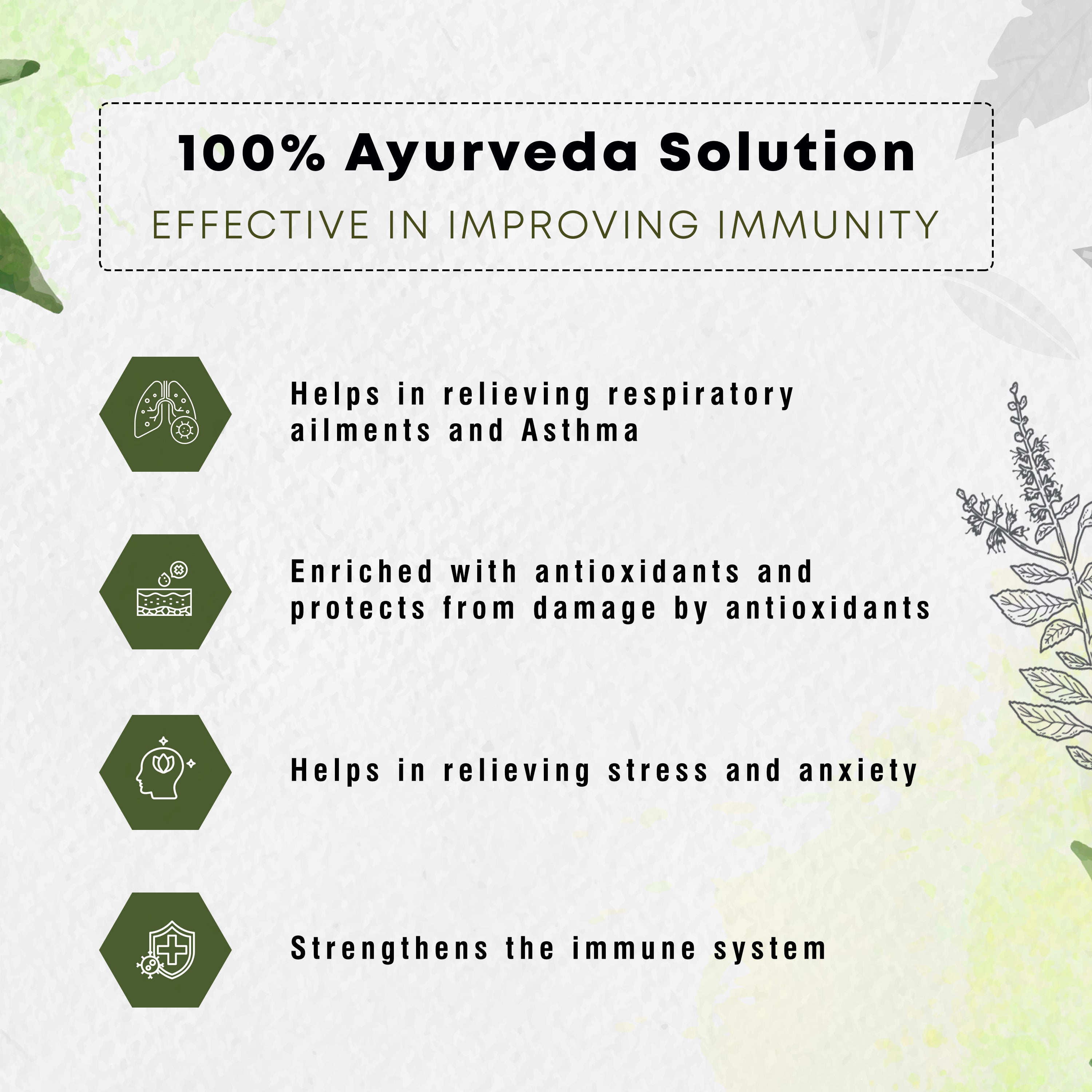 100% Ayurveda Solution

EFFECTIVE IN IMPROVING IMMUNITY

Helps in relieving respiratory ailments and Asthma

Enriched with antioxidants and protects from damage by antioxidants

Helps in relieving stress and anxiety

Strengthens the immune system